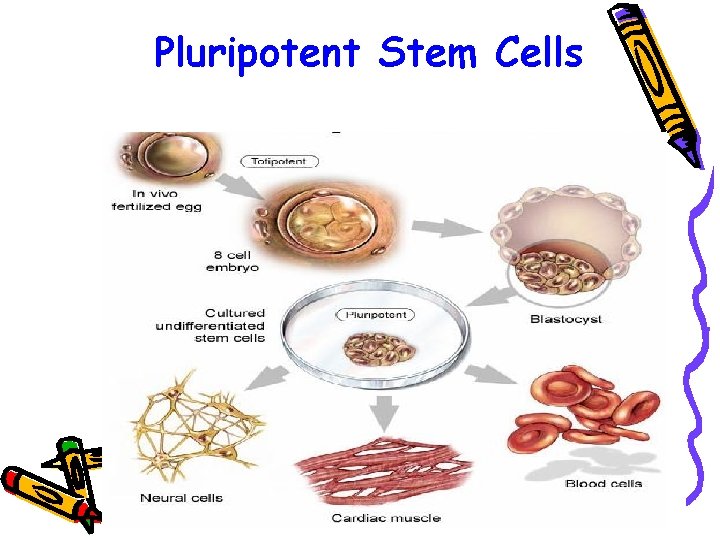 Pluripotent Stem Cells

Totipotent

In vivo fertilized egg

8 cell embryo

Blastocyst

Cultured undifferentiated stem cells

Pluripotent

Neural cells

Cardiac muscle

Blood cells